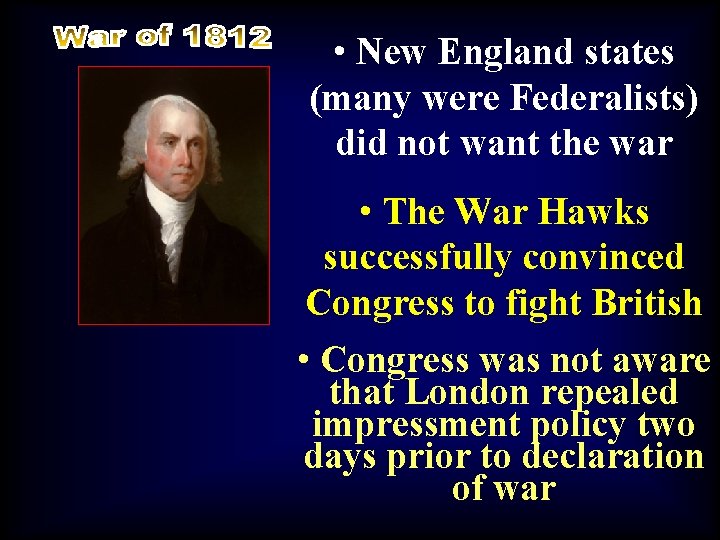 War of 1812

• New England states (many were Federalists) did not want the war

• The War Hawks successfully convinced Congress to fight British

• Congress was not aware that London repealed impressment policy two days prior to declaration of war